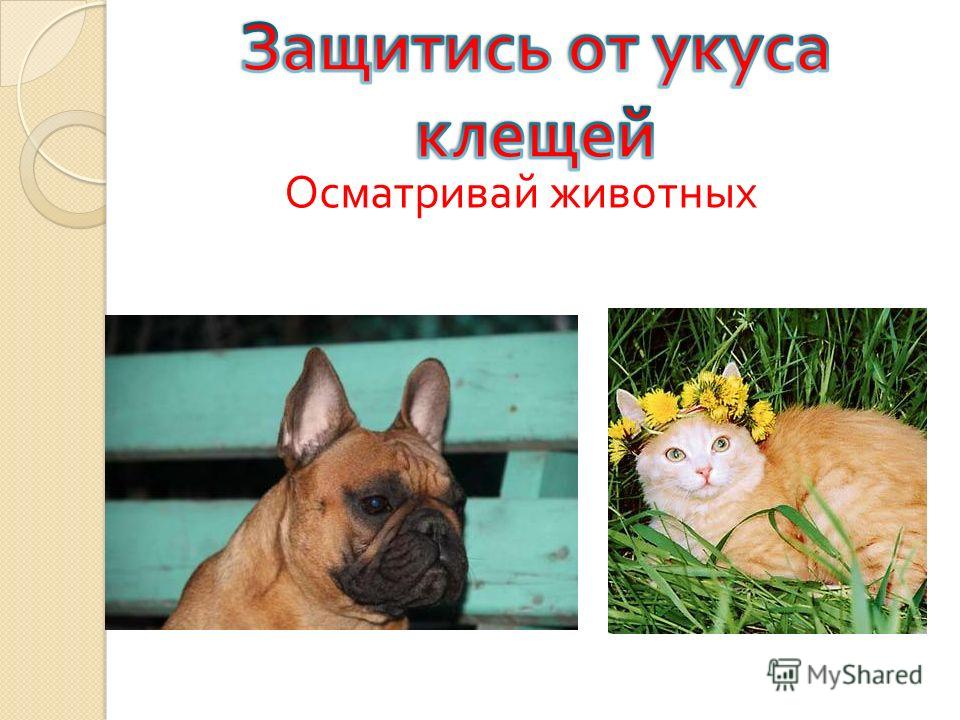 Защитись от укуса клещей

Осматривай животных

MyShared